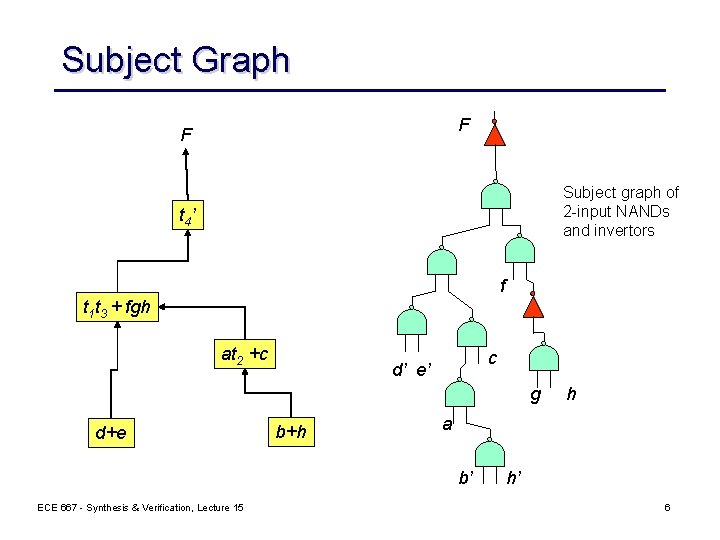 Subject Graph

F

$t_4'$

$t_1t_3 + fgh$

$at_2 + c$

d+e

b+h

F

Subject graph of 2-input NANDs and invertors

f

d' e'

c

g h

a

b' h'

ECE 667 - Synthesis & Verification, Lecture 15

6